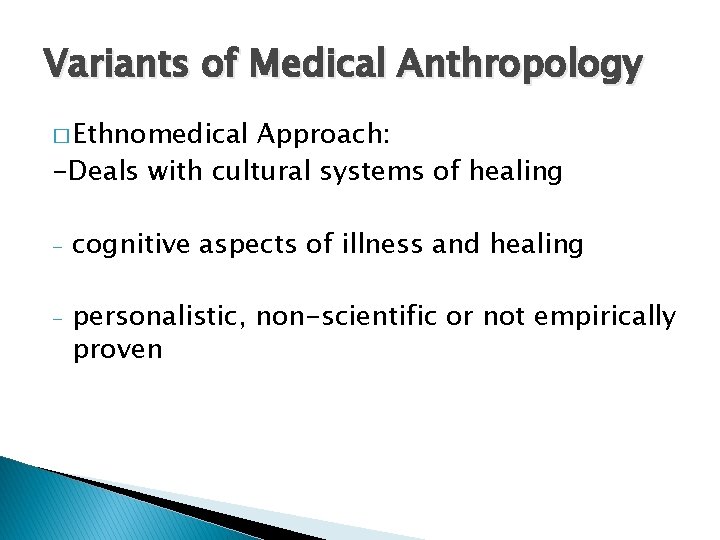 Variants of Medical Anthropology

□ Ethnomedical Approach:
-Deals with cultural systems of healing

- cognitive aspects of illness and healing

- personalistic, non-scientific or not empirically proven